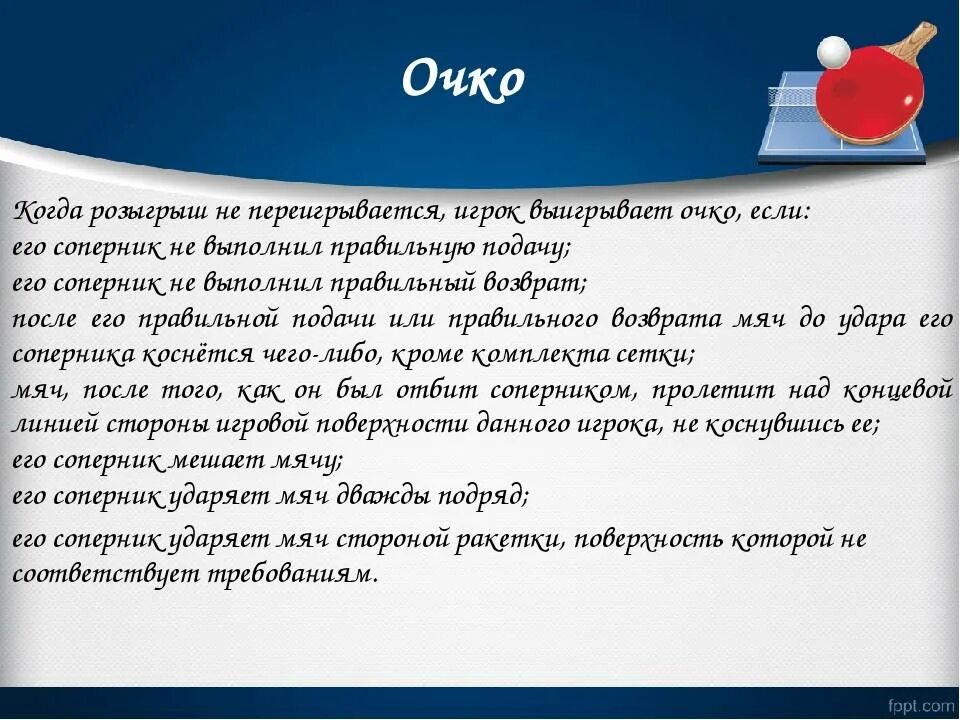 Очко

Когда розыгрыш не переигрывается, игрок выигрывает очко, если:
его соперник не выполнил правильную подачу;
его соперник не выполнил правильный возврат;
после его правильной подачи или правильного возврата мяч до удара его соперника коснётся чего-либо, кроме комплекта сетки;
мяч, после того, как он был отбит соперником, пролетит над концевой линией стороны игровой поверхности данного игрока, не коснувшись ее;
его соперник мешает мячу;
его соперник ударяет мяч дважды подряд;
его соперник ударяет мяч стороной ракетки, поверхность которой не соответствует требованиям.

fppt.com